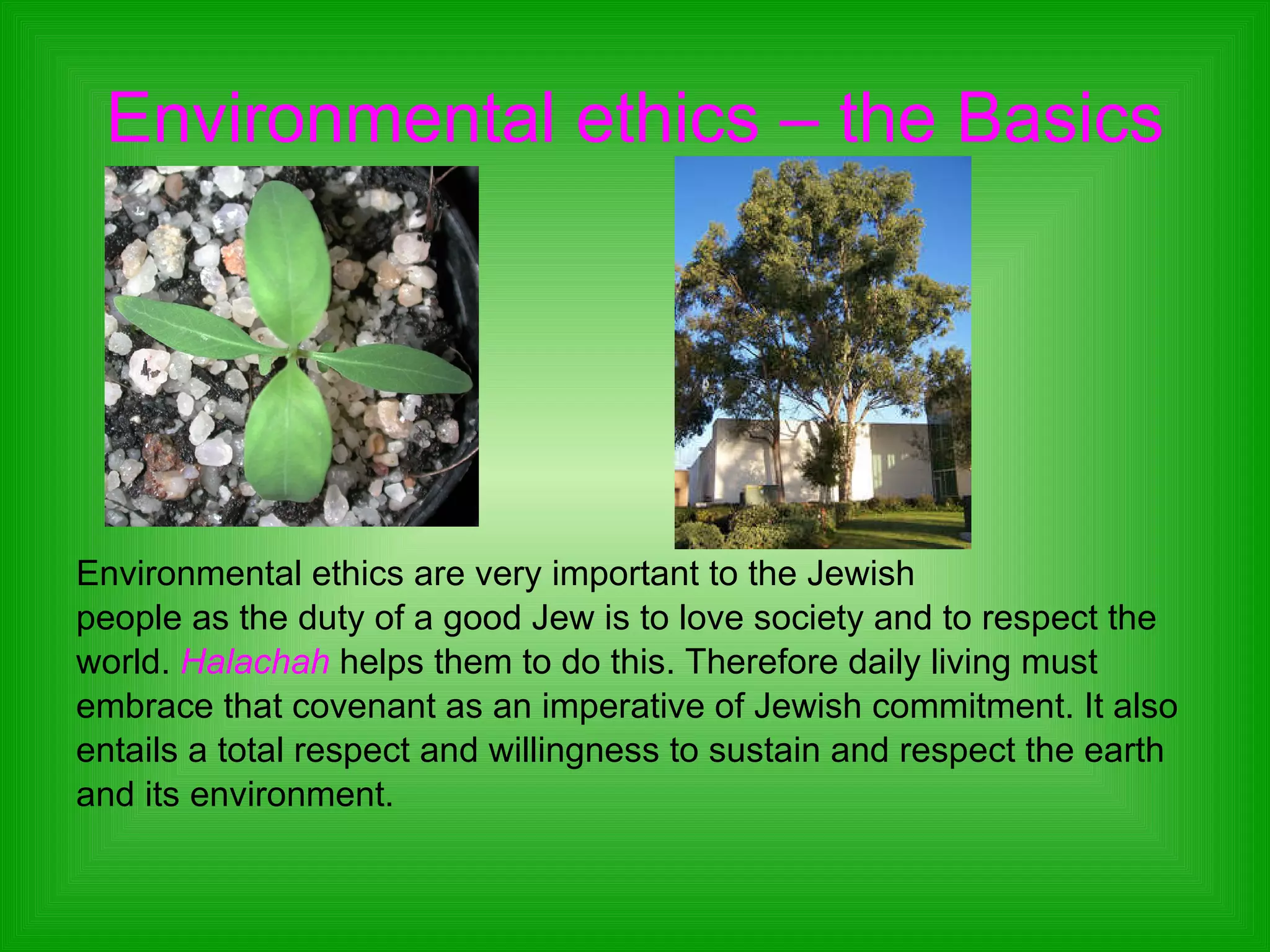 Environmental ethics – the Basics

Environmental ethics are very important to the Jewish people as the duty of a good Jew is to love society and to respect the world. Halachah helps them to do this. Therefore daily living must embrace that covenant as an imperative of Jewish commitment. It also entails a total respect and willingness to sustain and respect the earth and its environment.